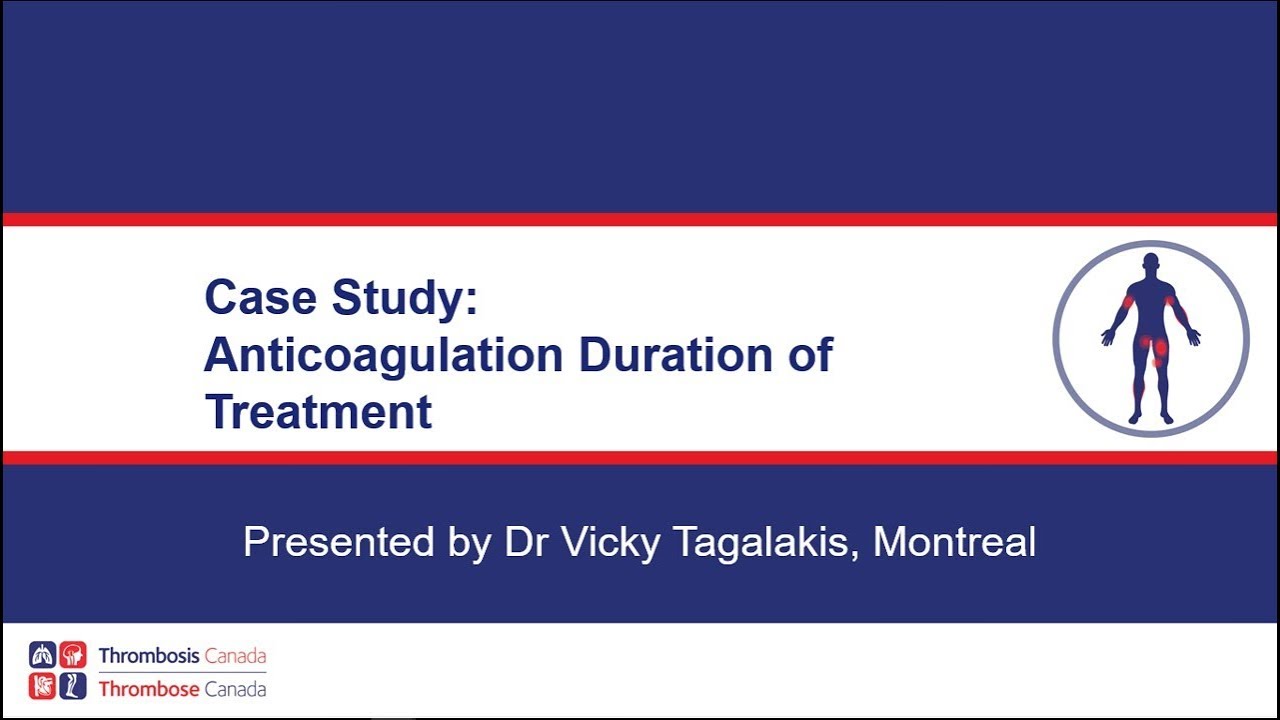 Case Study:
Anticoagulation Duration of Treatment

Presented by Dr Vicky Tagalakis, Montreal

Thrombosis Canada
Thrombose Canada